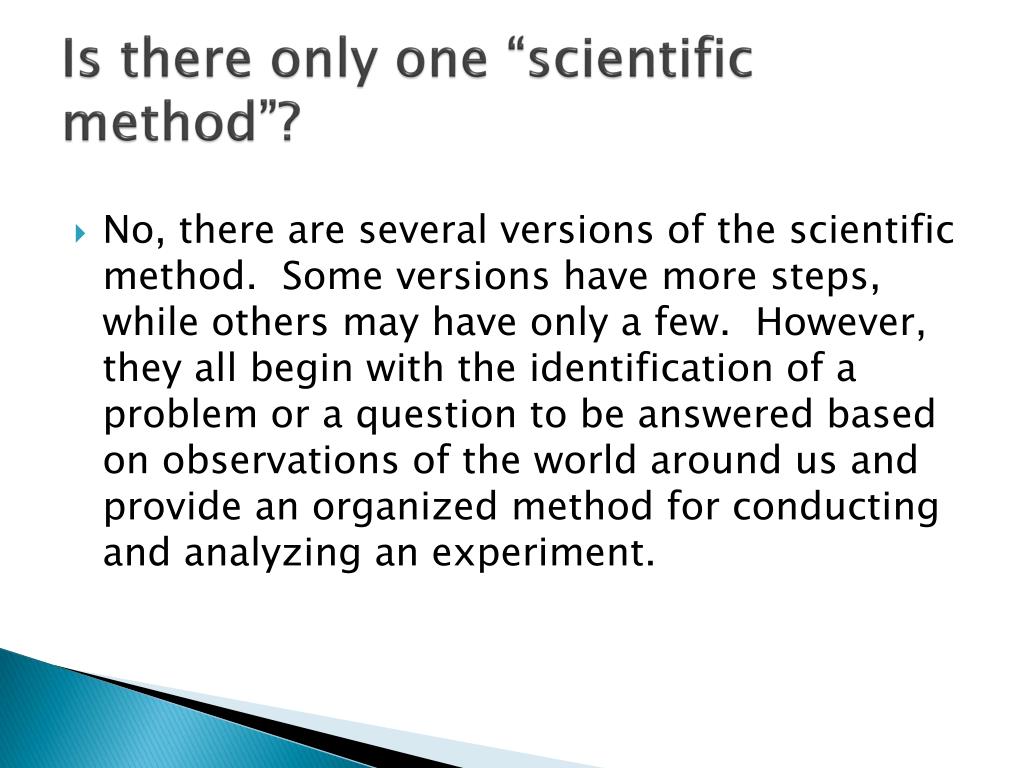 Is there only one “scientific method”?

No, there are several versions of the scientific method. Some versions have more steps, while others may have only a few. However, they all begin with the identification of a problem or a question to be answered based on observations of the world around us and provide an organized method for conducting and analyzing an experiment.